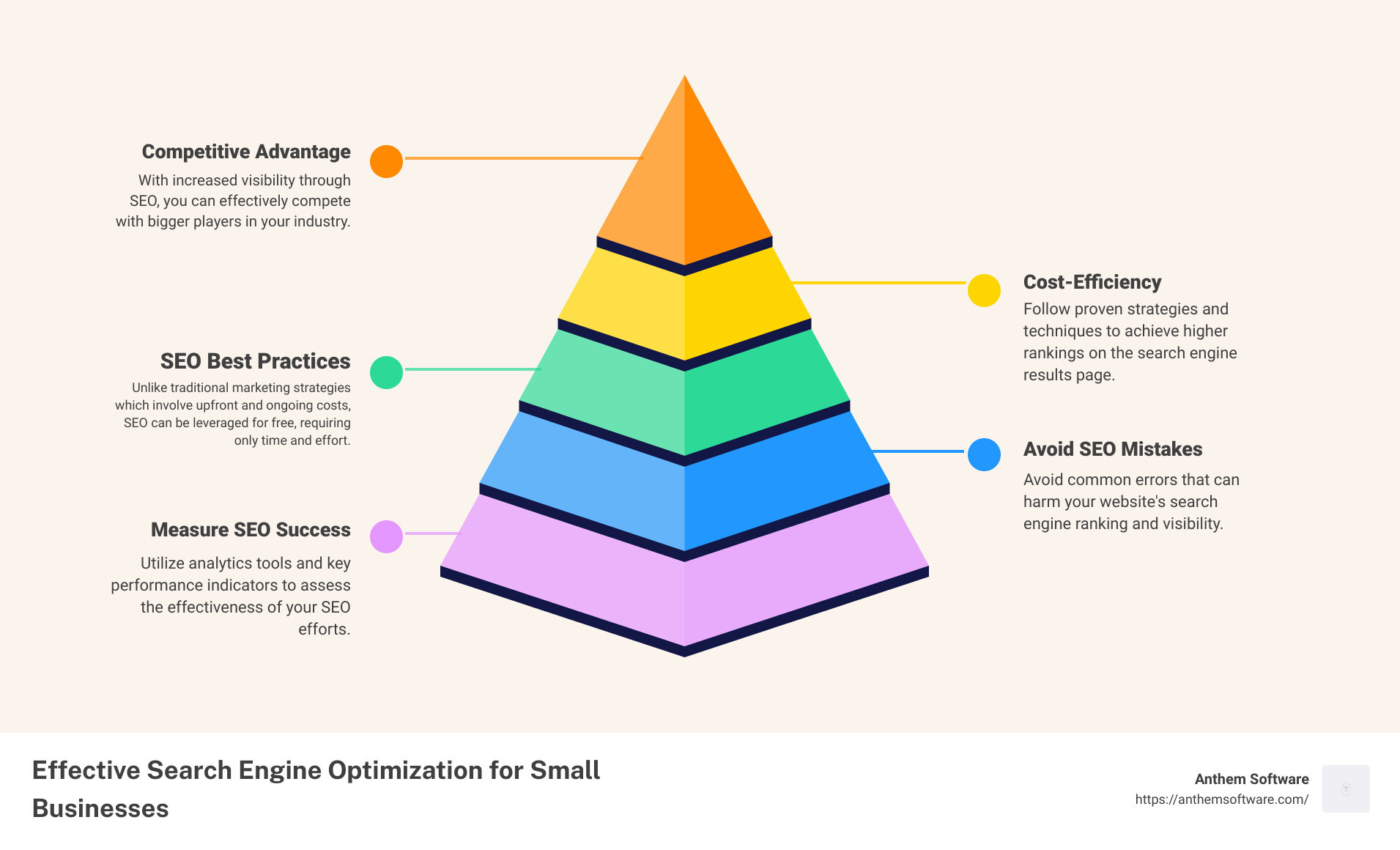 Competitive Advantage

With increased visibility through SEO, you can effectively compete with bigger players in your industry.

Cost-Efficiency

Follow proven strategies and techniques to achieve higher rankings on the search engine results page.

SEO Best Practices

Unlike traditional marketing strategies which involve upfront and ongoing costs, SEO can be leveraged for free, requiring only time and effort.

Avoid SEO Mistakes

Avoid common errors that can harm your website's search engine ranking and visibility.

Measure SEO Success

Utilize analytics tools and key performance indicators to assess the effectiveness of your SEO efforts.

Effective Search Engine Optimization for Small Businesses

Anthem Software
https://anthemsoftware.com/